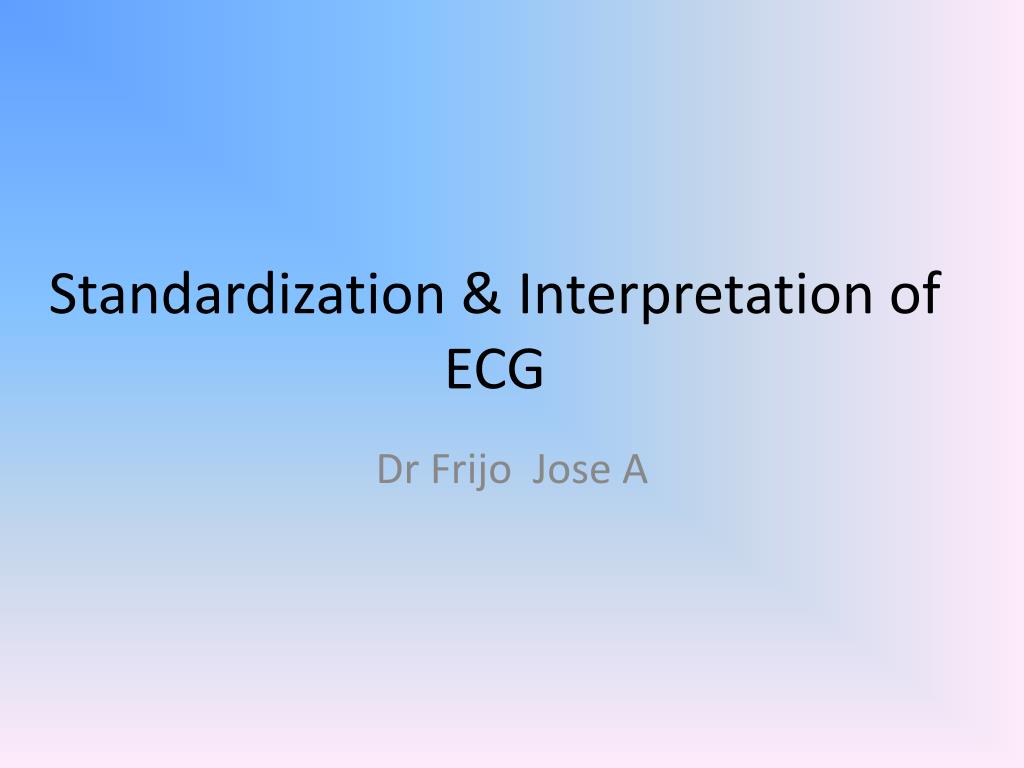 Standardization & Interpretation of ECG

Dr Frijo Jose A